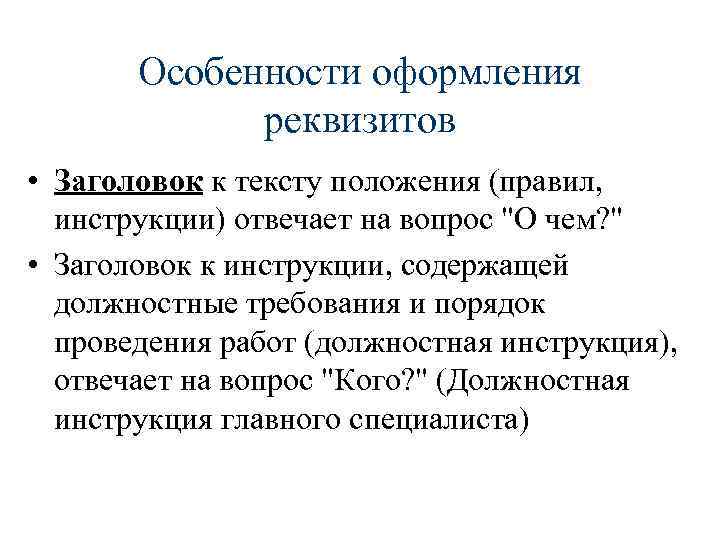 Особенности оформления реквизитов

• Заголовок к тексту положения (правил, инструкции) отвечает на вопрос "О чем?"
• Заголовок к инструкции, содержащей должностные требования и порядок проведения работ (должностная инструкция), отвечает на вопрос "Кого?" (Должностная инструкция главного специалиста)